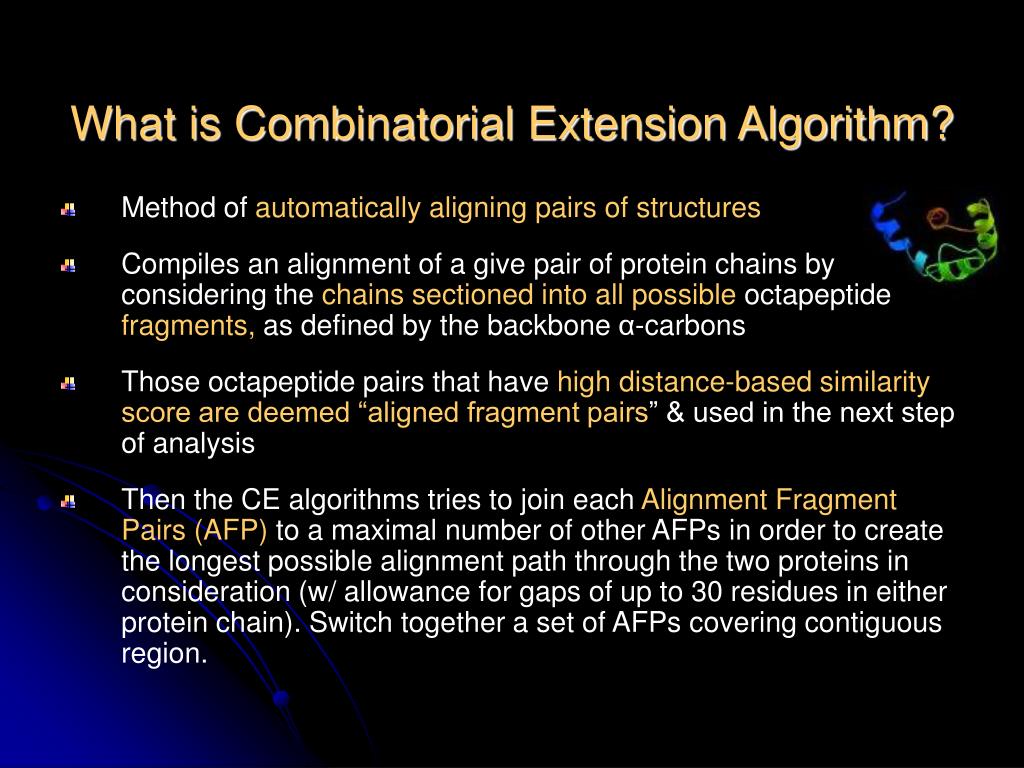 What is Combinatorial Extension Algorithm?

Method of automatically aligning pairs of structures

Compiles an alignment of a give pair of protein chains by considering the chains sectioned into all possible octapeptide fragments, as defined by the backbone α-carbons

Those octapeptide pairs that have high distance-based similarity score are deemed “aligned fragment pairs” & used in the next step of analysis

Then the CE algorithms tries to join each Alignment Fragment Pairs (AFP) to a maximal number of other AFPs in order to create the longest possible alignment path through the two proteins in consideration (w/ allowance for gaps of up to 30 residues in either protein chain). Switch together a set of AFPs covering contiguous region.